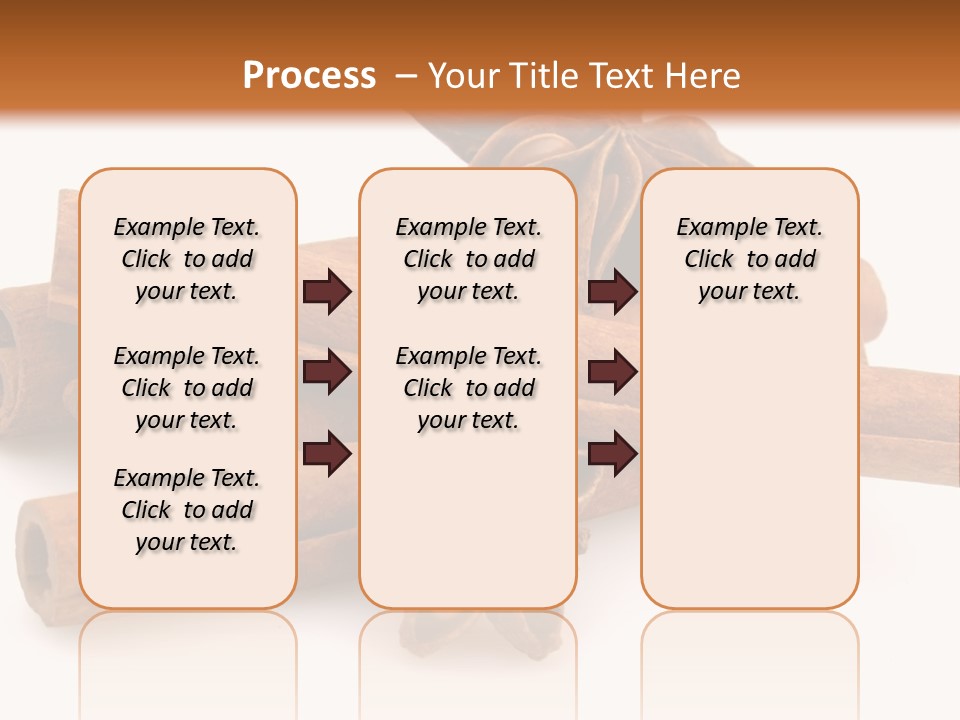 Process – Your Title Text Here

Example Text. Click to add your text.

Example Text. Click to add your text.

Example Text. Click to add your text.

Example Text. Click to add your text.

Example Text. Click to add your text.

Example Text. Click to add your text.